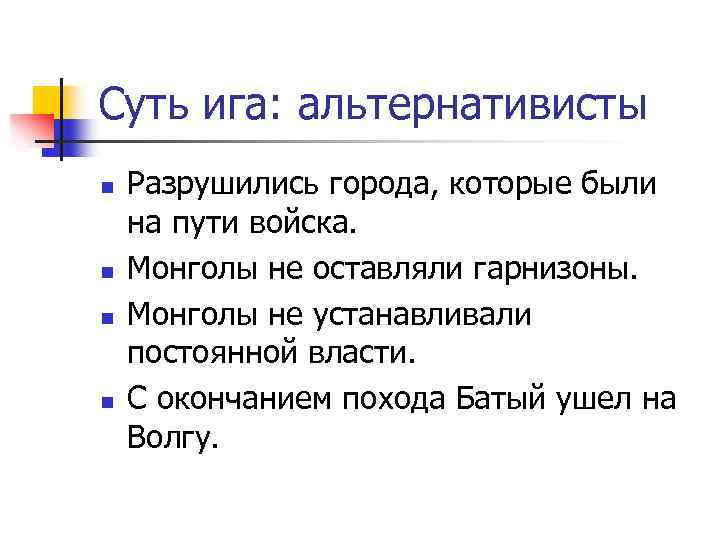 Суть ига: альтернативисты

- Разрушились города, которые были на пути войска.
- Монголы не оставляли гарнизоны.
- Монголы не устанавливали постоянной власти.
- С окончанием похода Батый ушел на Волгу.